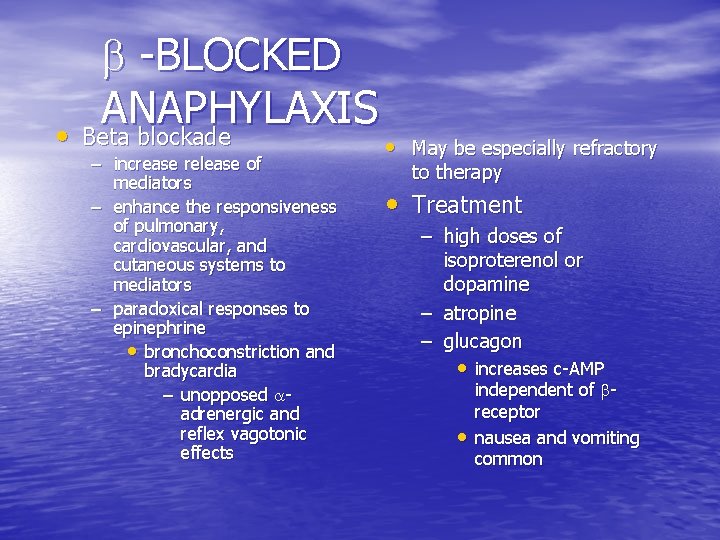 $\beta$ -BLOCKED ANAPHYLAXIS

• Beta blockade
– increase release of mediators
– enhance the responsiveness of pulmonary, cardiovascular, and cutaneous systems to mediators
– paradoxical responses to epinephrine
• bronchoconstriction and bradycardia
– unopposed $\alpha$-adrenergic and reflex vagotonic effects

• May be especially refractory to therapy
• Treatment
– high doses of isoproterenol or dopamine
– atropine
– glucagon
• increases c-AMP independent of $\beta$-receptor
• nausea and vomiting common